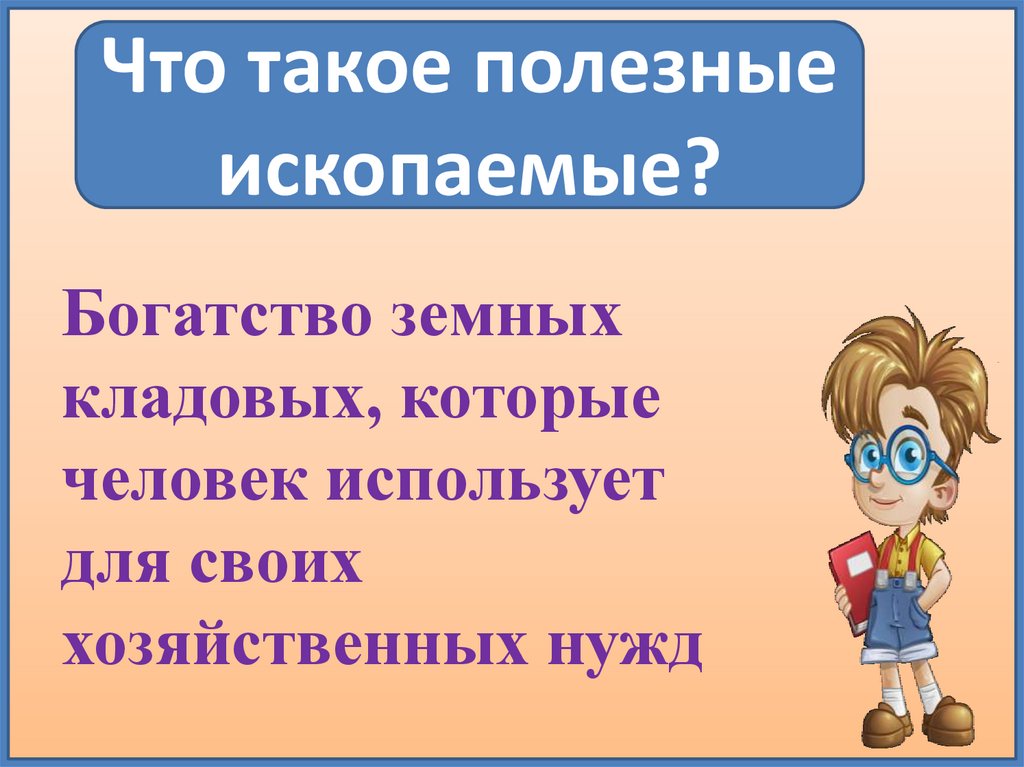 Что такое полезные ископаемые?

Богатство земных кладовых, которые человек использует для своих хозяйственных нужд